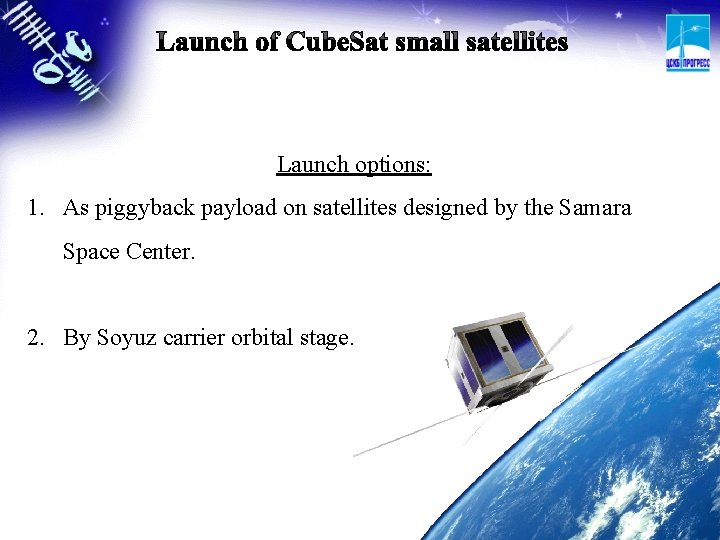 Launch of CubeSat small satellites

ЦСКБ ПРОГРЕСС

Launch options:

1. As piggyback payload on satellites designed by the Samara Space Center.

2. By Soyuz carrier orbital stage.